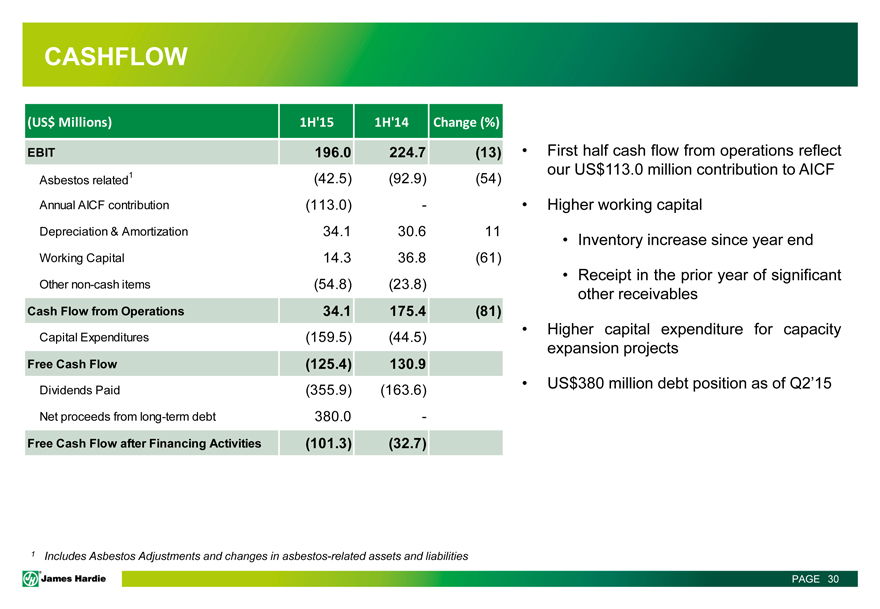 CASHFLOW

| (US$ Millions) | 1H'15 | 1H'14 | Change (%) |
|---|---|---|---|
| EBIT | 196.0 | 224.7 | (13) |
| Asbestos related$^1$ | (42.5) | (92.9) | (54) |
| Annual AICF contribution | (113.0) | - | |
| Depreciation & Amortization | 34.1 | 30.6 | 11 |
| Working Capital | 14.3 | 36.8 | (61) |
| Other non-cash items | (54.8) | (23.8) | |
| Cash Flow from Operations | 34.1 | 175.4 | (81) |
| Capital Expenditures | (159.5) | (44.5) | |
| Free Cash Flow | (125.4) | 130.9 | |
| Dividends Paid | (355.9) | (163.6) | |
| Net proceeds from long-term debt | 380.0 | - | |
| Free Cash Flow after Financing Activities | (101.3) | (32.7) | |

• First half cash flow from operations reflect our US$113.0 million contribution to AICF

• Higher working capital

• Inventory increase since year end

• Receipt in the prior year of significant other receivables

• Higher capital expenditure for capacity expansion projects

• US$380 million debt position as of Q2'15

$^1$ Includes Asbestos Adjustments and changes in asbestos-related assets and liabilities

James Hardie

PAGE 30